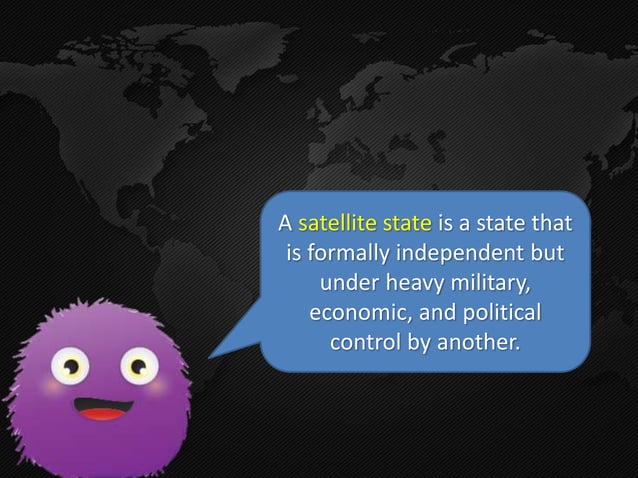 A satellite state is a state that is formally independent but under heavy military, economic, and political control by another.